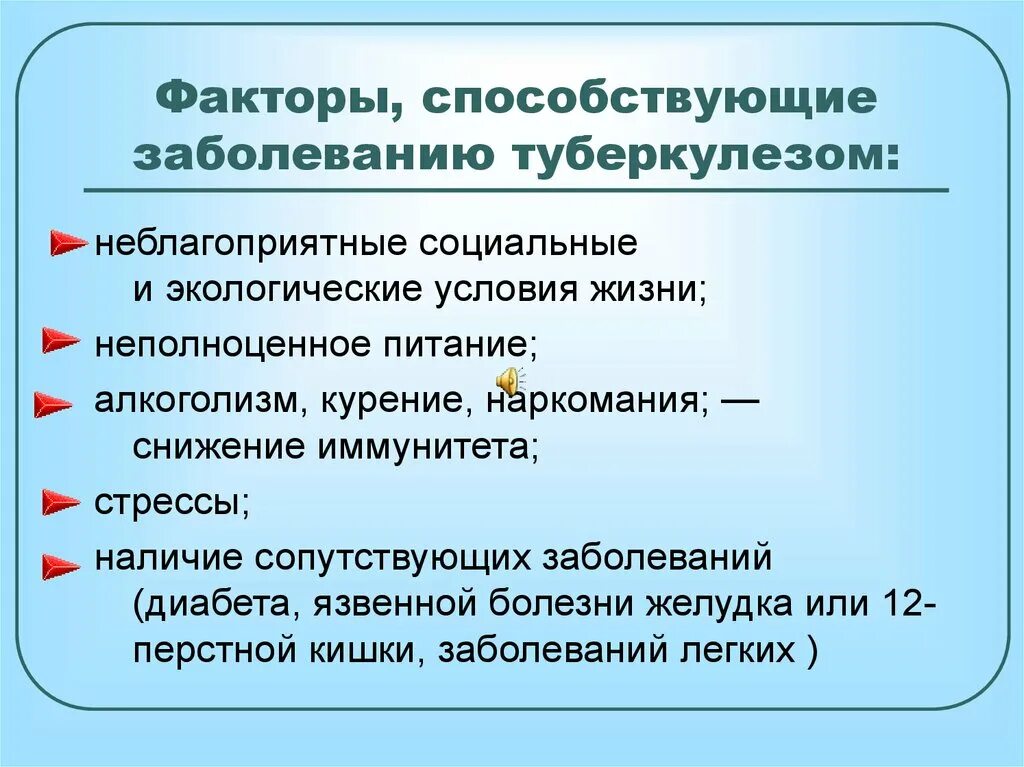 Факторы, способствующие заболеванию туберкулезом:

неблагоприятные социальные и экологические условия жизни;

неполноценное питание;

алкоголизм, курение, наркомания; — снижение иммунитета;

стрессы;

наличие сопутствующих заболеваний (диабета, язвенной болезни желудка или 12-перстной кишки, заболеваний легких )